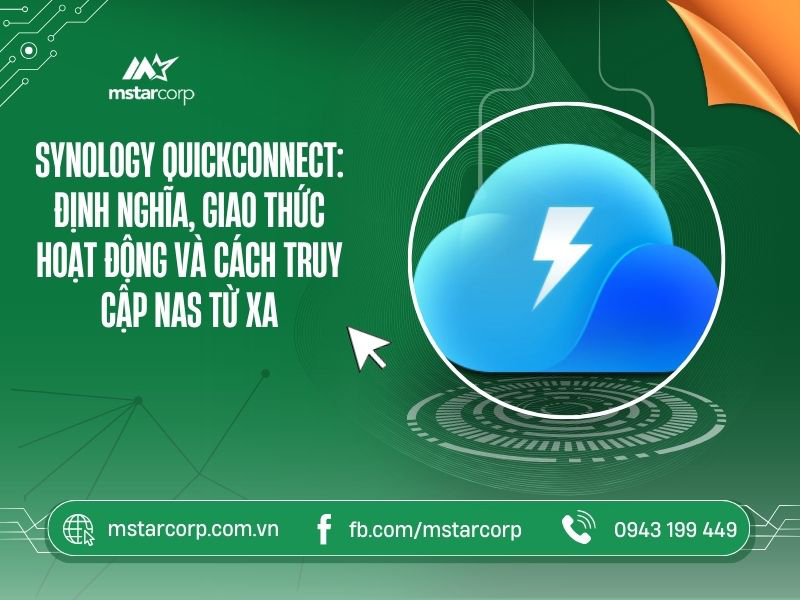 mstarcorp

SYNOLOGY QUICKCONNECT: ĐỊNH NGHĨA, GIAO THỨC HOẠT ĐỘNG VÀ CÁCH TRUY CẬP NAS TỪ XA

mstarcorp.com.vn fb.com/mstarcorp 0943 199 449